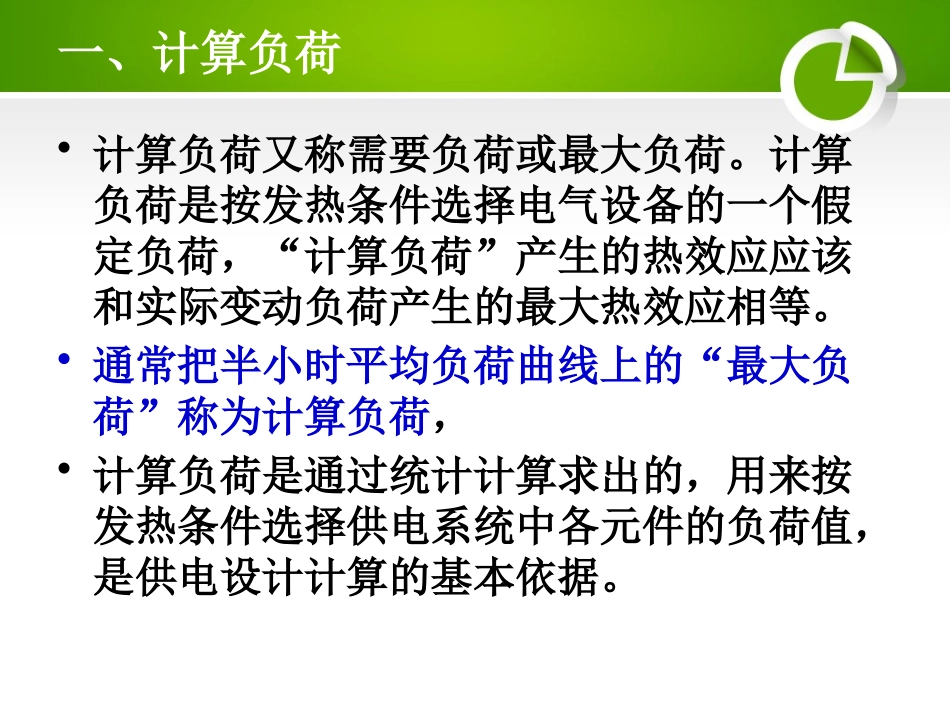 一、计算负荷

• 计算负荷又称需要负荷或最大负荷。计算负荷是按发热条件选择电气设备的一个假定负荷，“计算负荷”产生的热效应应该和实际变动负荷产生的最大热效应相等。

• 通常把半小时平均负荷曲线上的“最大负荷”称为计算负荷，

• 计算负荷是通过统计计算求出的，用来按发热条件选择供电系统中各元件的负荷值，是供电设计计算的基本依据。